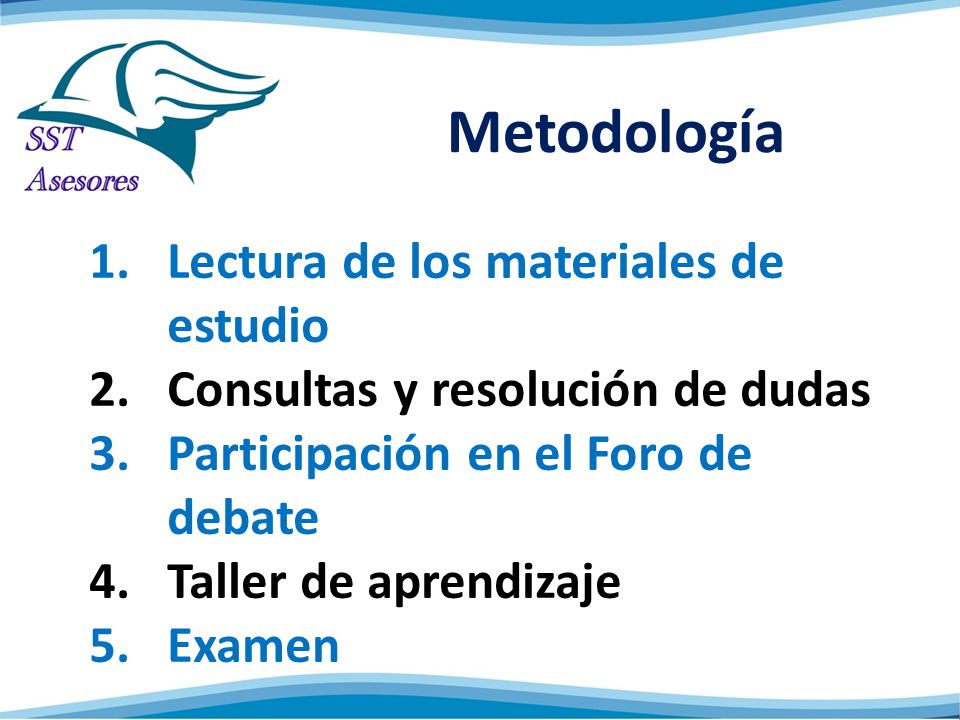 SST
Asesores

Metodología

1. Lectura de los materiales de estudio
2. Consultas y resolución de dudas
3. Participación en el Foro de debate
4. Taller de aprendizaje
5. Examen